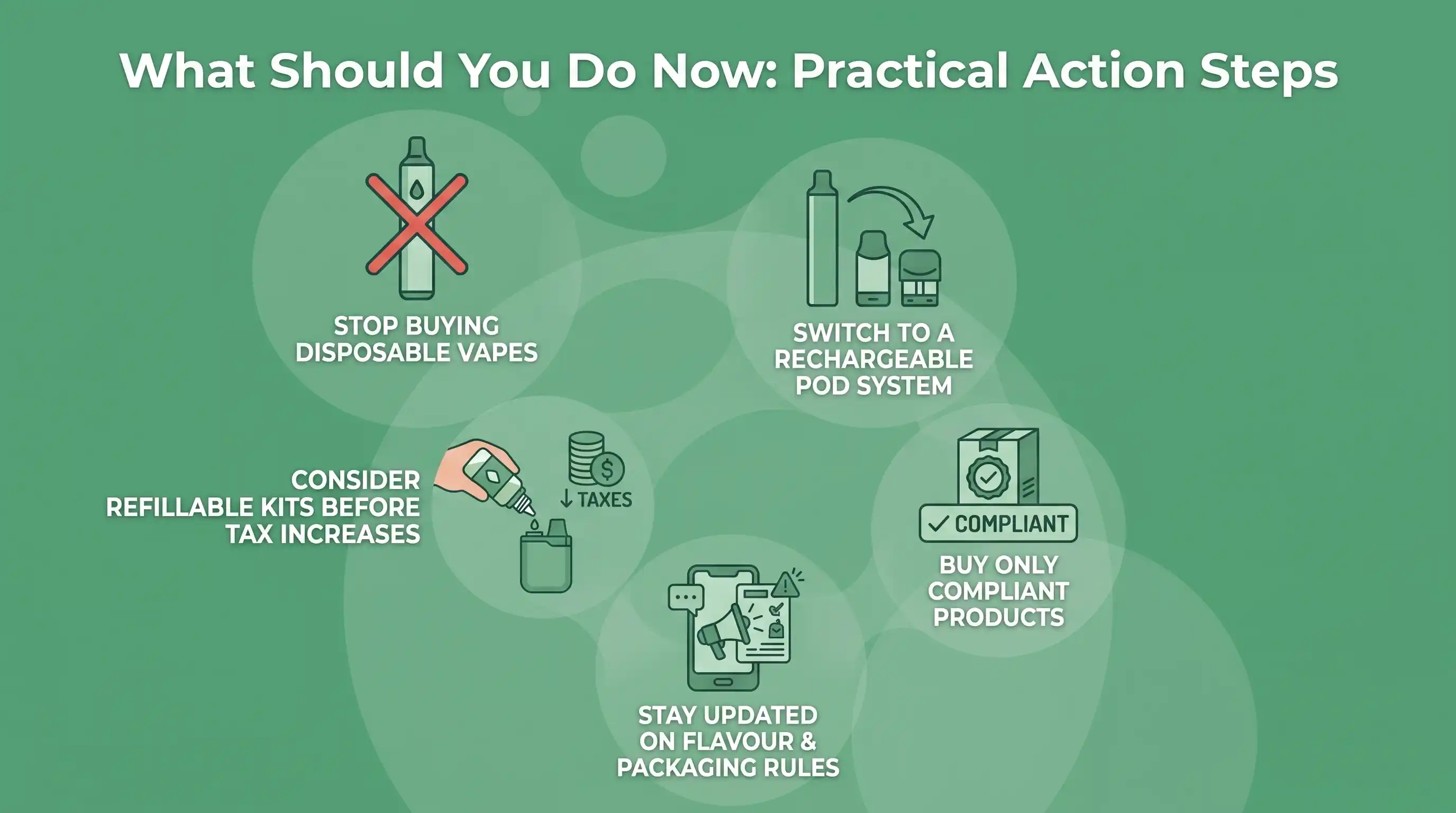 What Should You Do Now: Practical Action Steps

STOP BUYING DISPOSABLE VAPES

SWITCH TO A RECHARGEABLE POD SYSTEM

CONSIDER REFILLABLE KITS BEFORE TAX INCREASES

$

↓ TAXES

✓ COMPLIANT

BUY ONLY COMPLIANT PRODUCTS

STAY UPDATED ON FLAVOUR & PACKAGING RULES